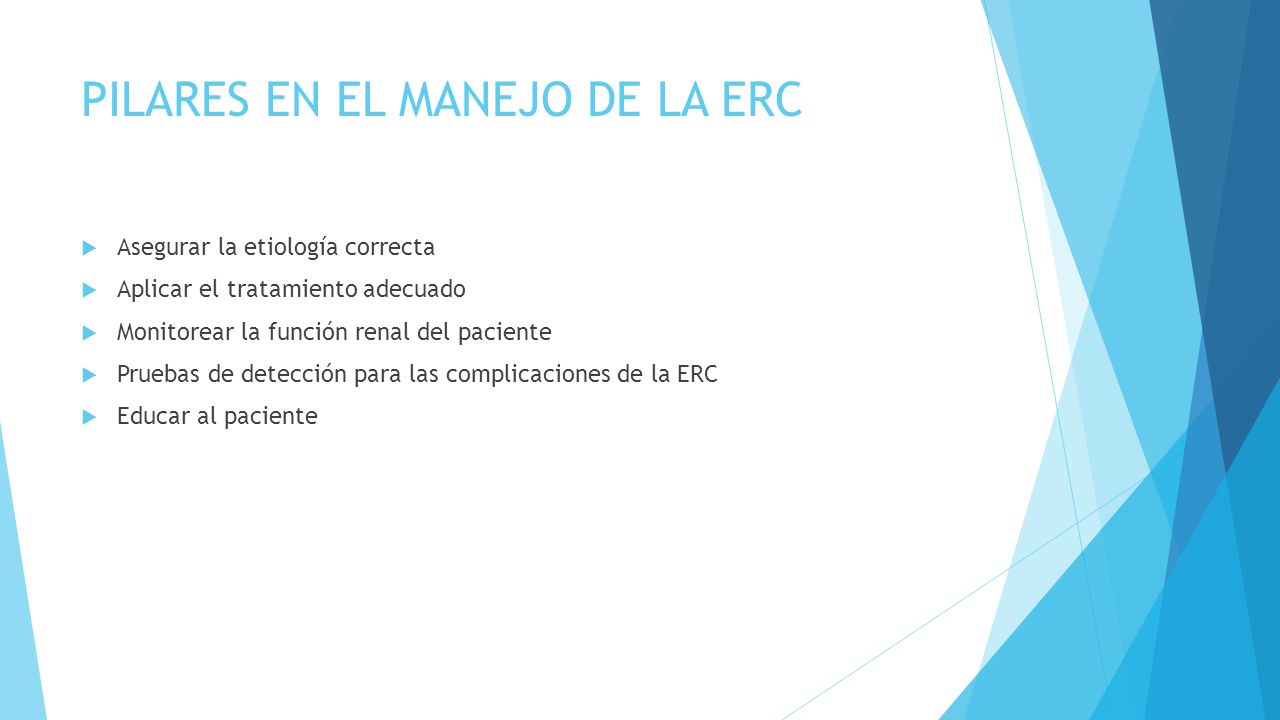 PILARES EN EL MANEJO DE LA ERC

Asegurar la etiología correcta

Aplicar el tratamiento adecuado

Monitorear la función renal del paciente

Pruebas de detección para las complicaciones de la ERC

Educar al paciente